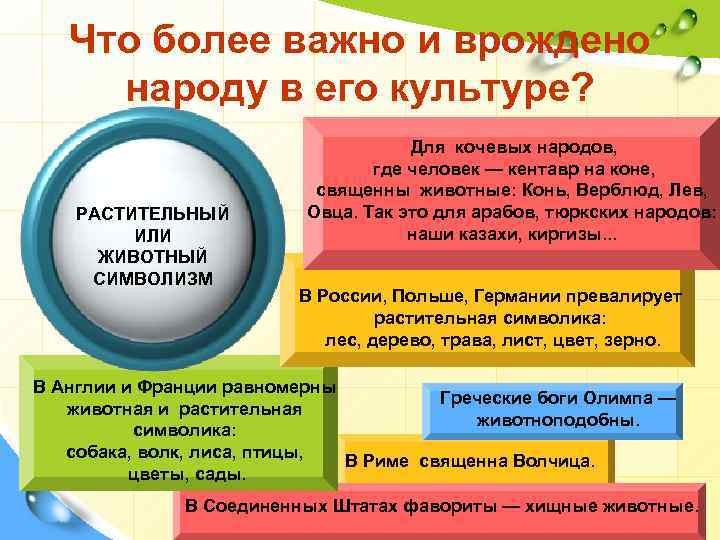 Что более важно и врождено народу в его культуре?

РАСТИТЕЛЬНЫЙ ИЛИ ЖИВОТНЫЙ СИМВОЛИЗМ

Для кочевых народов, где человек — кентавр на коне, священны животные: Конь, Верблюд, Лев, Овца. Так это для арабов, тюркских народов: наши казахи, киргизы...

В России, Польше, Германии превалирует растительная символика: лес, дерево, трава, лист, цвет, зерно.

В Англии и Франции равномерны животная и растительная символика: собака, волк, лиса, птицы, цветы, сады.

Греческие боги Олимпа — животноподобны.

В Риме священна Волчица.

В Соединенных Штатах фавориты — хищные животные.